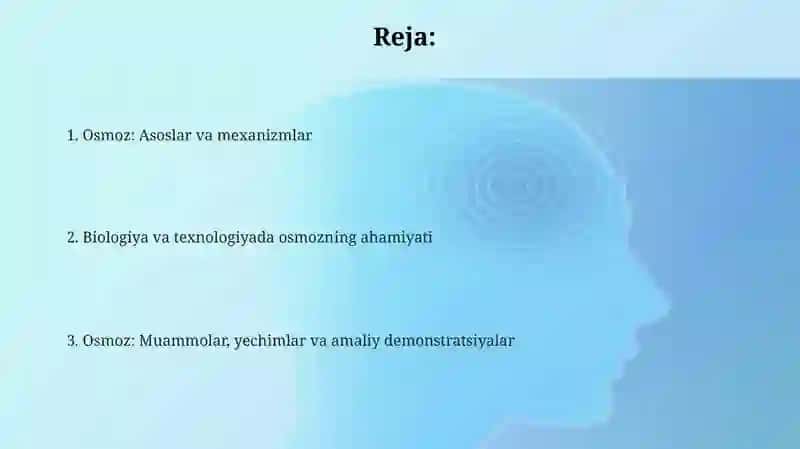 Reja:

1. Osmoz: Asoslar va mexanizmlar

2. Biologiya va texnologiyada osmozning ahamiyati

3. Osmoz: Muammolar, yechimlar va amaliy demonstratsiyalar